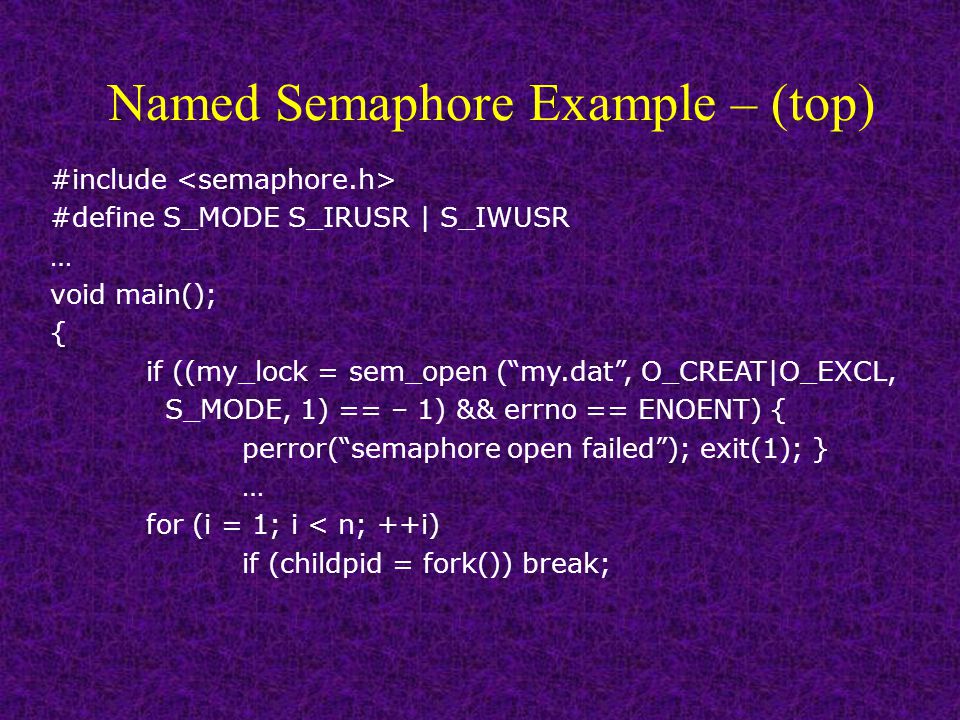 Named Semaphore Example – (top)

#include <semaphore.h>
#define S_MODE S_IRUSR | S_IWUSR
…
void main();
{
if ((my_lock = sem_open (“my.dat”, O_CREAT|O_EXCL, S_MODE, 1) == – 1) && errno == ENOENT) {
perror(“semaphore open failed”); exit(1); }
…
for (i = 1; i < n; ++i)
if (childpid = fork()) break;